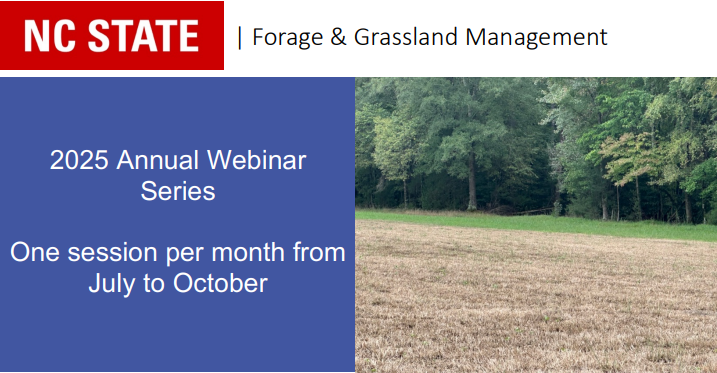 NC STATE | Forage & Grassland Management

2025 Annual Webinar Series

One session per month from July to October